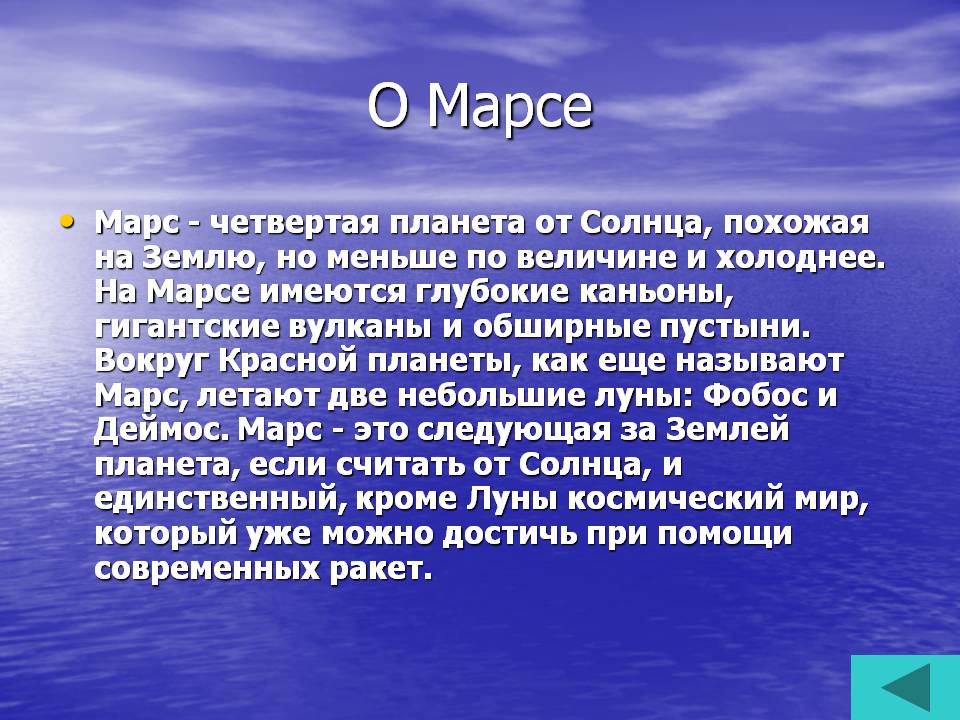 О Марсе

• Марс - четвертая планета от Солнца, похожая на Землю, но меньше по величине и холоднее. На Марсе имеются глубокие каньоны, гигантские вулканы и обширные пустыни. Вокруг Красной планеты, как еще называют Марс, летают две небольшие луны: Фобос и Деймос. Марс - это следующая за Землей планета, если считать от Солнца, и единственный, кроме Луны космический мир, который уже можно достичь при помощи современных ракет.